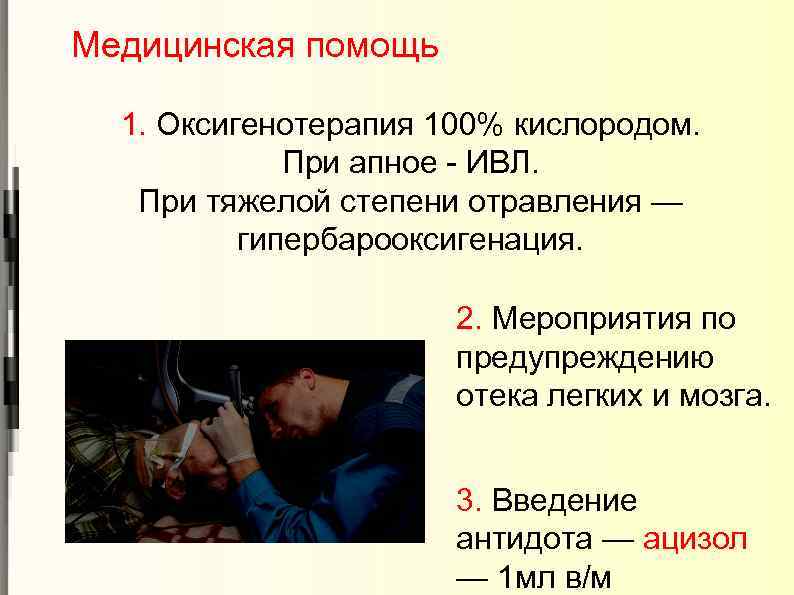 Медицинская помощь

1. Оксигенотерапия 100% кислородом. При апное - ИВЛ. При тяжелой степени отравления — гипербарооксигенация.

2. Мероприятия по предупреждению отека легких и мозга.

3. Введение антидота — ацизол — 1мл в/м